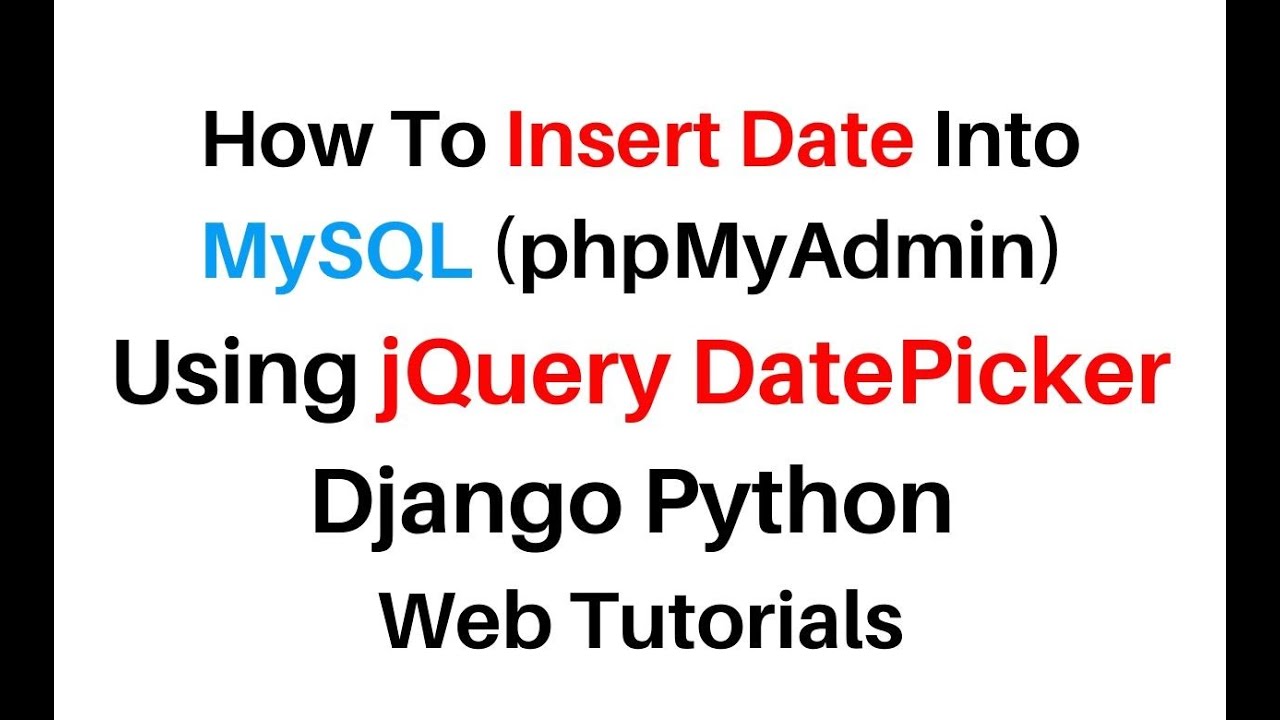 How To Insert Date Into MySQL (phpMyAdmin) Using jQuery DatePicker Django Python Web Tutorials